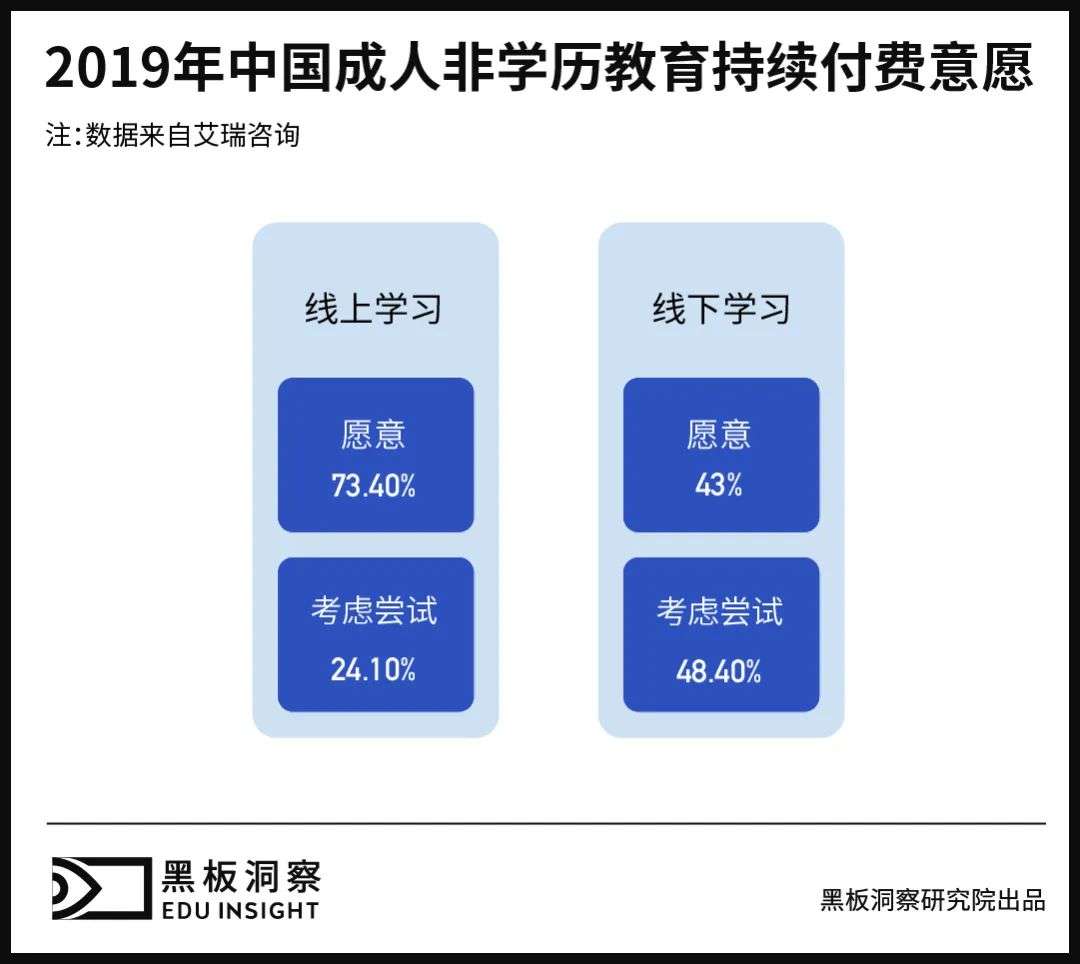 2019年中国成人非学历教育持续付费意愿

注:数据来自艾瑞咨询

线上学习

愿意
73.40%

考虑尝试
24.10%

线下学习

愿意
43%

考虑尝试
48.40%

黑板洞察
EDU INSIGHT

黑板洞察研究院出品